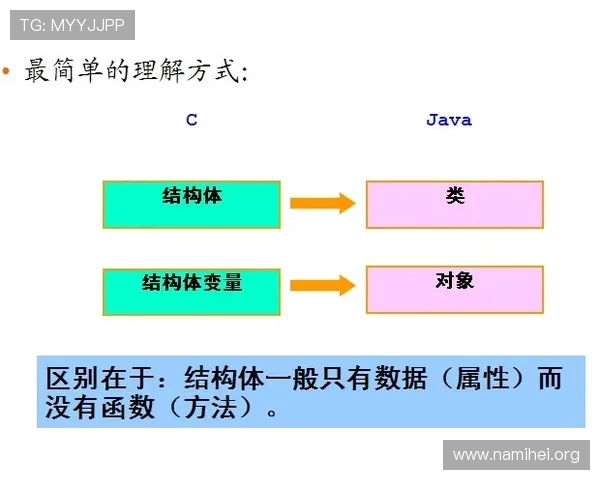 TG: MYYJJPP

• 最简单的理解方式：

C

Java

结构体

类

结构体变量

对象

区别在于：结构体一般只有数据（属性）而没有函数（方法）。

www.namihei.org